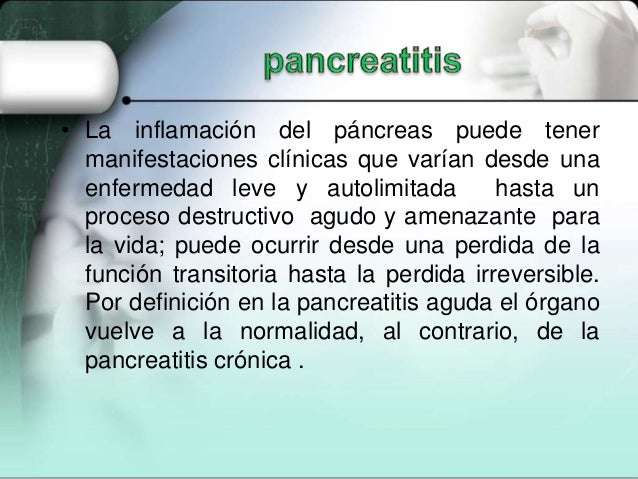 pancreatitis

• La inflamación del páncreas puede tener manifestaciones clínicas que varían desde una enfermedad leve y autolimitada hasta un proceso destructivo agudo y amenazante para la vida; puede ocurrir desde una perdida de la función transitoria hasta la perdida irreversible. Por definición en la pancreatitis aguda el órgano vuelve a la normalidad, al contrario, de la pancreatitis crónica .